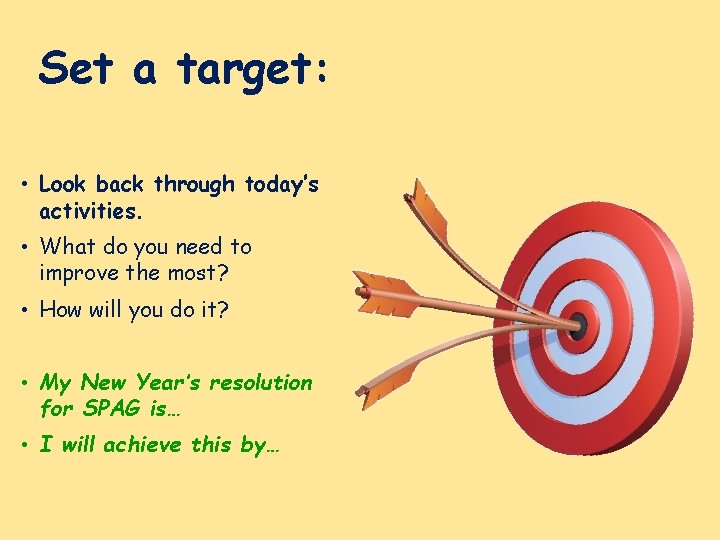 Set a target:

• Look back through today's activities.

• What do you need to improve the most?

• How will you do it?

• My New Year's resolution for SPAG is…

• I will achieve this by…